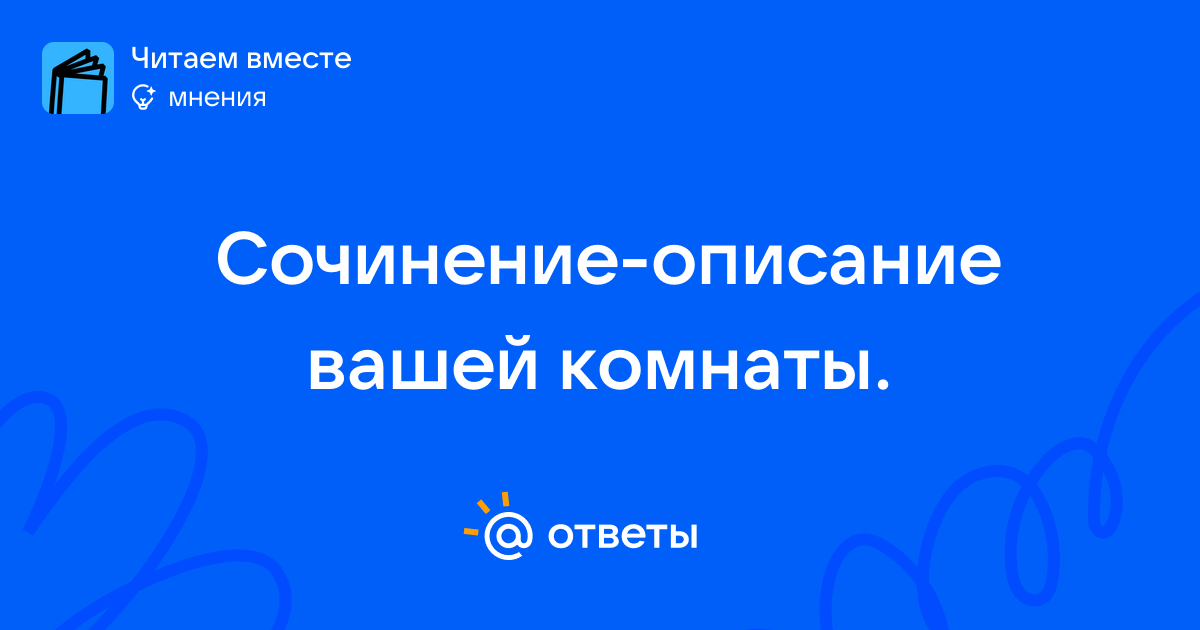 Читаем вместе
мнения

Сочинение-описание вашей комнаты.

@ ответы